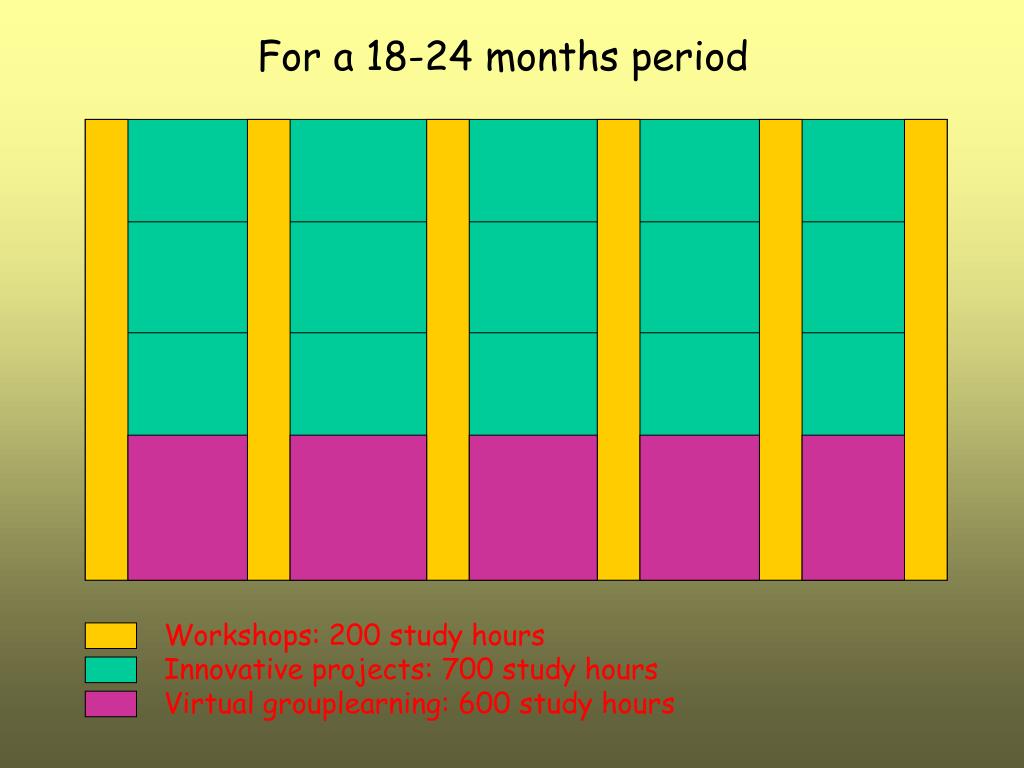 For a 18-24 months period

Workshops: 200 study hours
Innovative projects: 700 study hours
Virtual grouplearning: 600 study hours